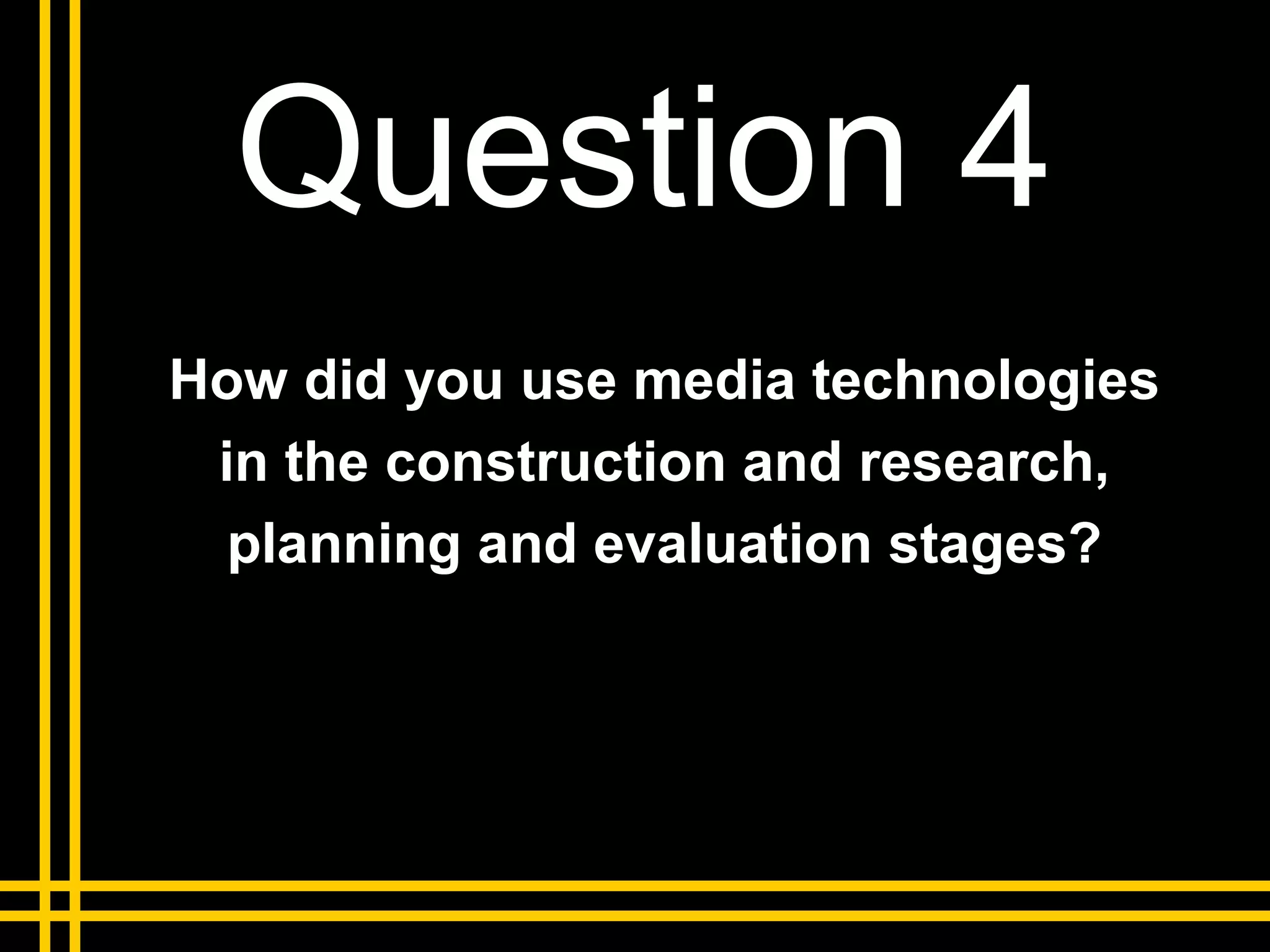 Question 4

How did you use media technologies in the construction and research, planning and evaluation stages?